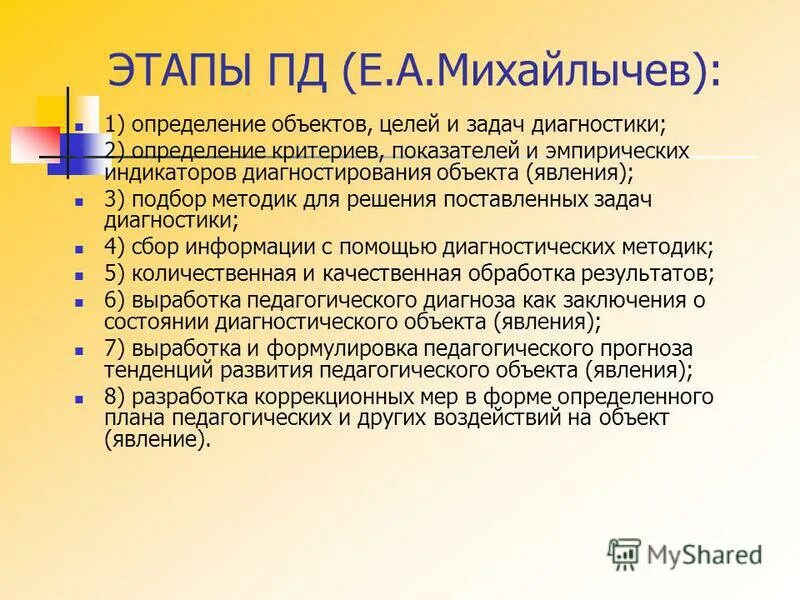 ЭТАПЫ ПД (Е.А.Михайлычев):

1) определение объектов, целей и задач диагностики;

2) определение критериев, показателей и эмпирических индикаторов диагностирования объекта (явления);

3) подбор методик для решения поставленных задач диагностики;

4) сбор информации с помощью диагностических методик;

5) количественная и качественная обработка результатов;

6) выработка педагогического диагноза как заключения о состоянии диагностического объекта (явления);

7) выработка и формулировка педагогического прогноза тенденций развития педагогического объекта (явления);

8) разработка коррекционных мер в форме определенного плана педагогических и других воздействий на объект (явление).

MyShared